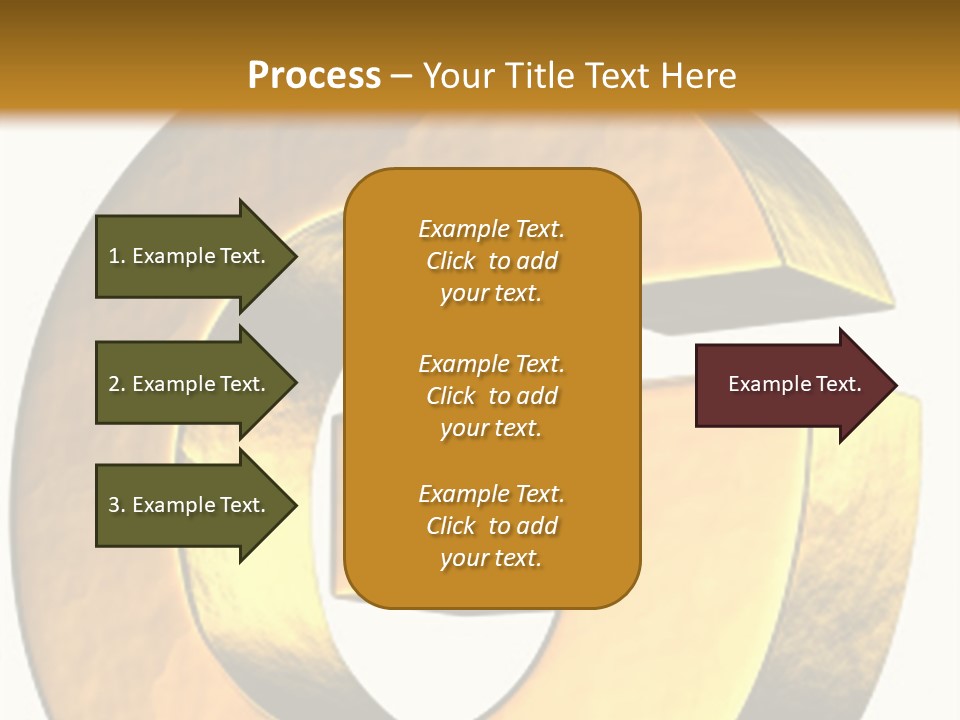 Process – Your Title Text Here

1. Example Text.

2. Example Text.

3. Example Text.

Example Text. Click to add your text.

Example Text. Click to add your text.

Example Text. Click to add your text.

Example Text.